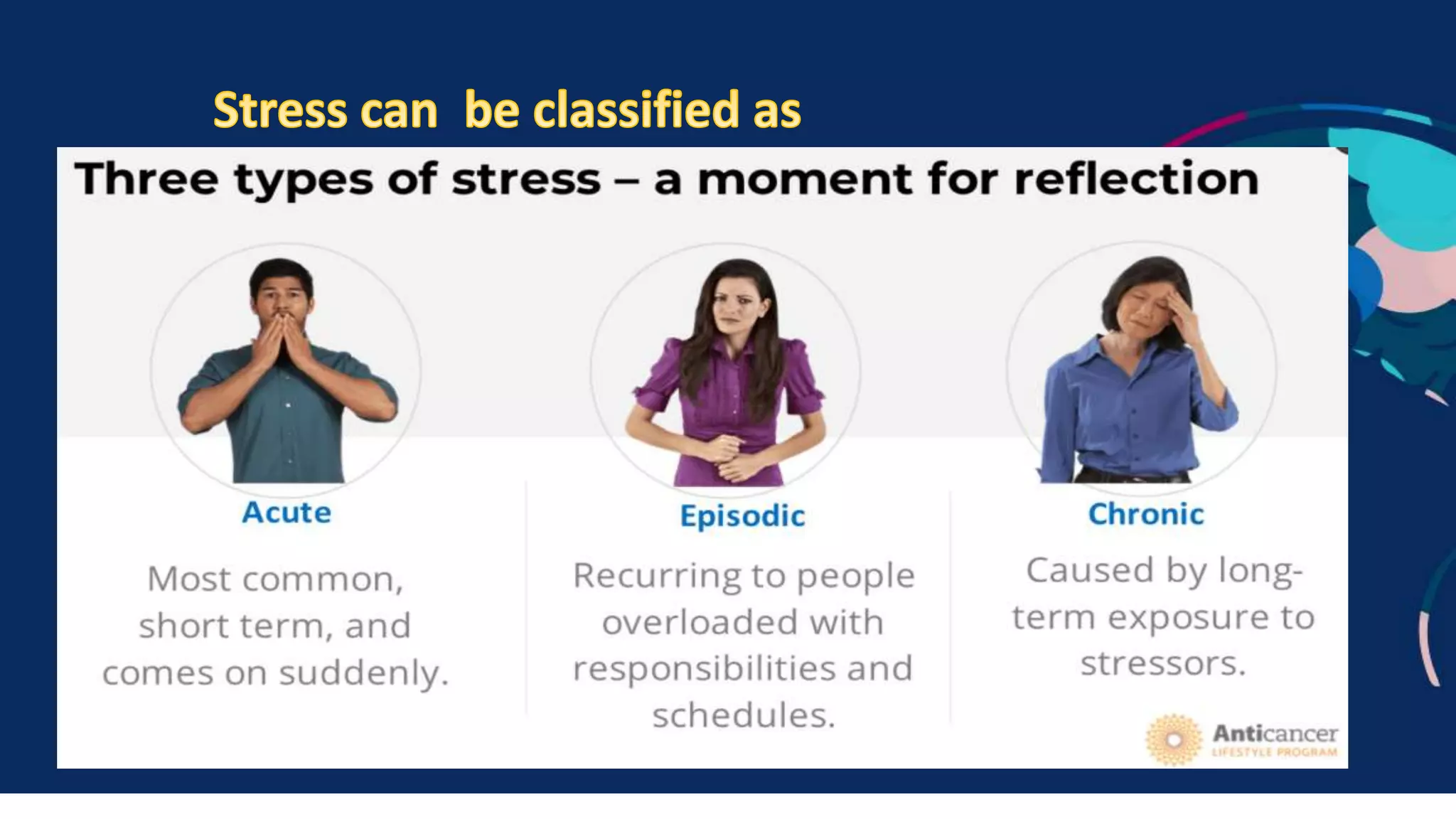 Stress can be classified as

Three types of stress – a moment for reflection

Acute

Most common, short term, and comes on suddenly.

Episodic

Recurring to people overloaded with responsibilities and schedules.

Chronic

Caused by long-term exposure to stressors.

Anticancer
LIFESTYLE PROGRAM